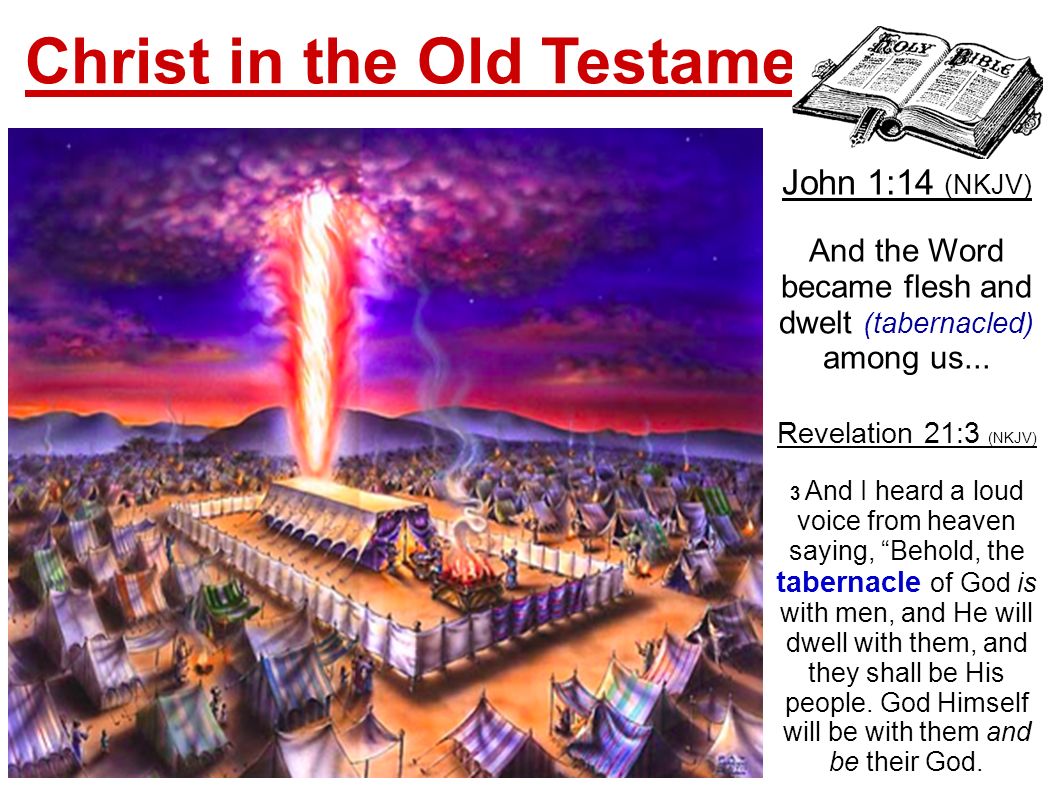 Christ in the Old Testame

HOLY BIBLE

John 1:14 (NKJV)

And the Word became flesh and dwelt (tabernacled) among us...

Revelation 21:3 (NKJV)

3 And I heard a loud voice from heaven saying, “Behold, the tabernacle of God is with men, and He will dwell with them, and they shall be His people. God Himself will be with them and be their God.